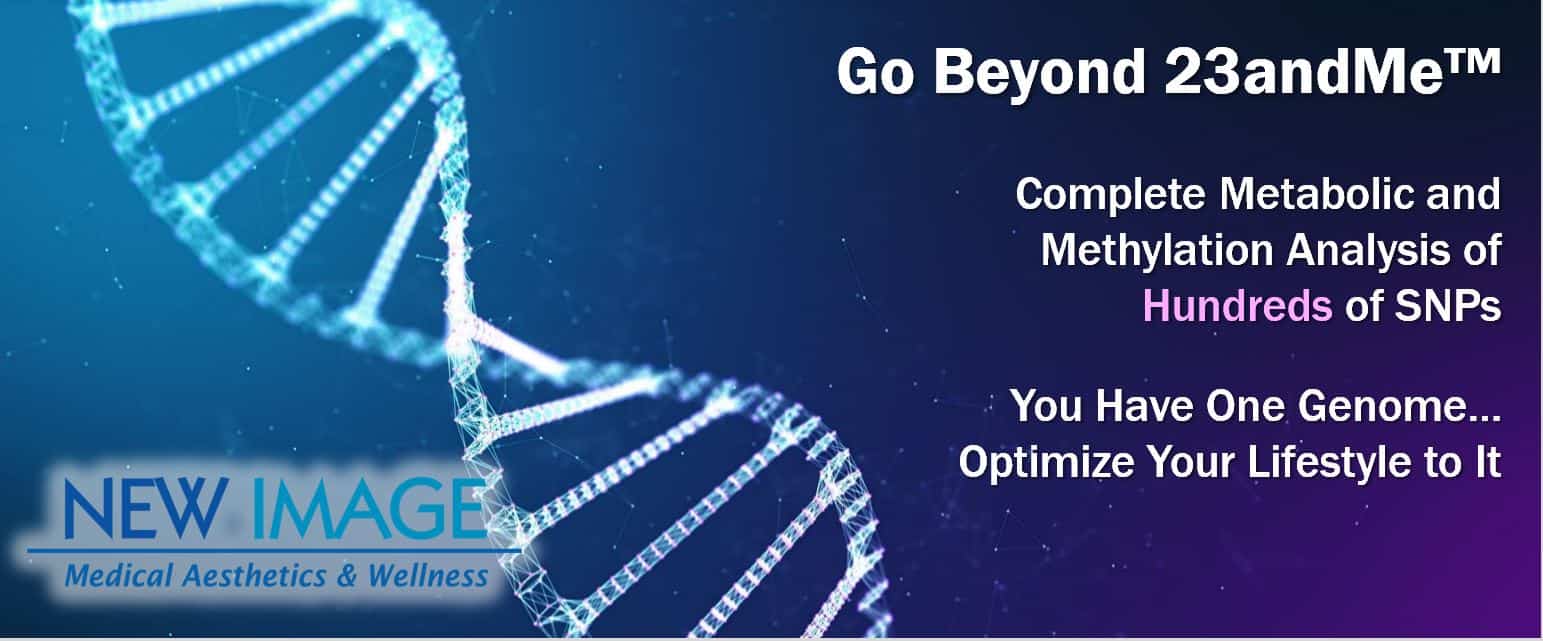 Go Beyond 23andMe™

Complete Metabolic and Methylation Analysis of Hundreds of SNPs

You Have One Genome... Optimize Your Lifestyle to It

NEW IMAGE
Medical Aesthetics & Wellness